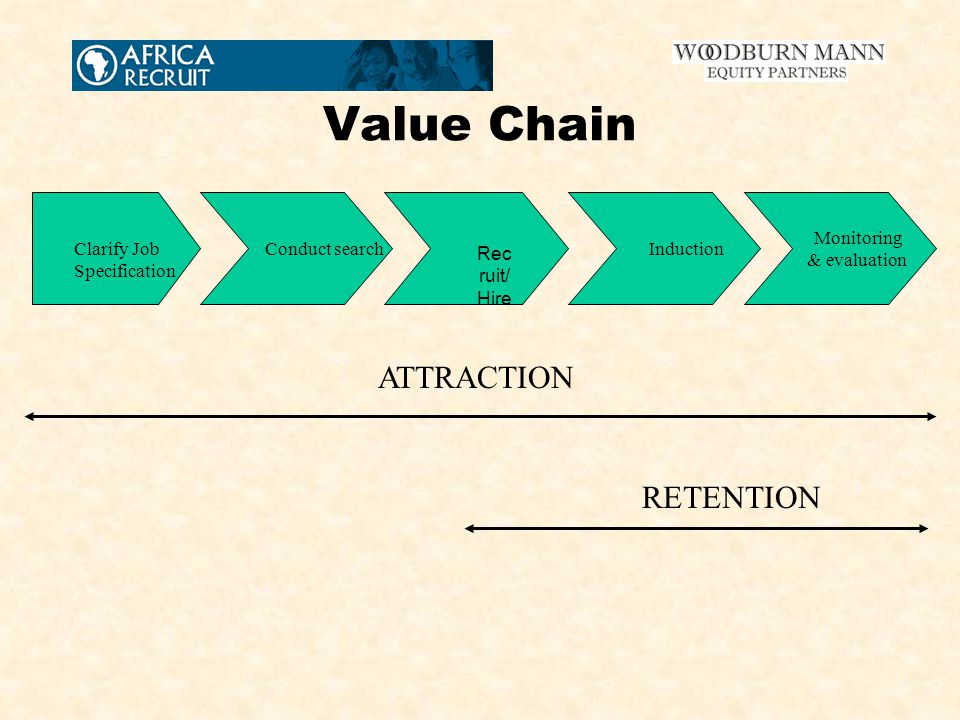 AFRICA RECRUIT

WOODBURN MANN
EQUITY PARTNERS

Value Chain

Clarify Job Specification

Conduct search

Rec ruit/ Hire

Induction

Monitoring & evaluation

ATTRACTION

RETENTION